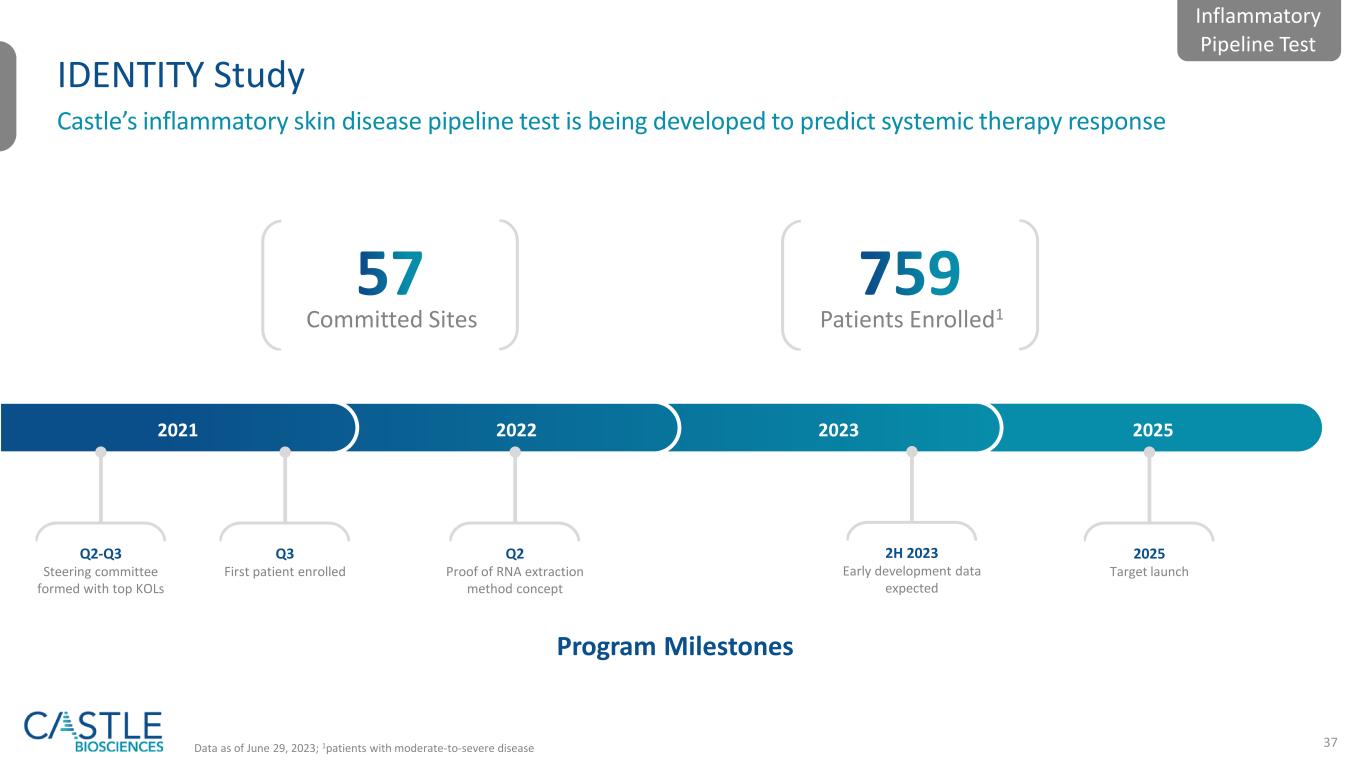 Inflammatory Pipeline Test

IDENTITY Study

Castle's inflammatory skin disease pipeline test is being developed to predict systemic therapy response

57
Committed Sites

759
Patients Enrolled$^1$

2021 2022 2023 2025

Q2-Q3
Steering committee formed with top KOLs

Q3
First patient enrolled

Q2
Proof of RNA extraction method concept

2H 2023
Early development data expected

2025
Target launch

Program Milestones

CASTLE BIOSCIENCES

Data as of June 29, 2023; $^1$patients with moderate-to-severe disease

37